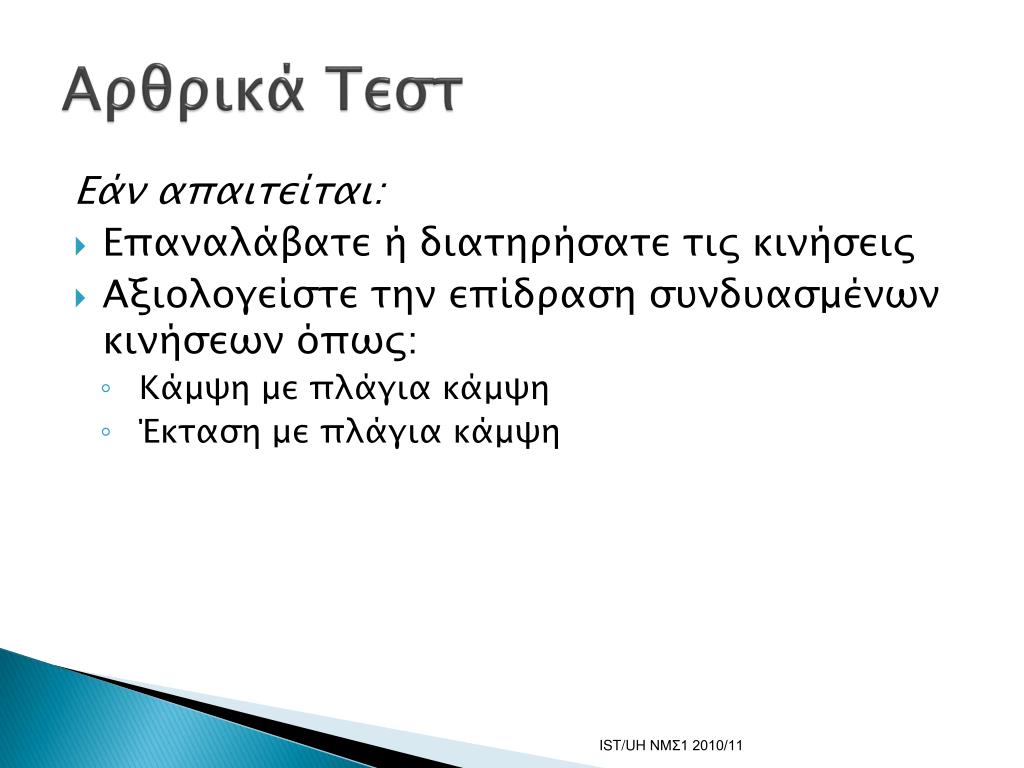 Αρθρικά Τεστ

Εάν απαιτείται:

Επαναλάβατε ή διατηρήσατε τις κινήσεις

Αξιολογείστε την επίδραση συνδυασμένων κινήσεων όπως:

Κάμψη με πλάγια κάμψη

Έκταση με πλάγια κάμψη

IST/UH ΝΜΣ1 2010/11